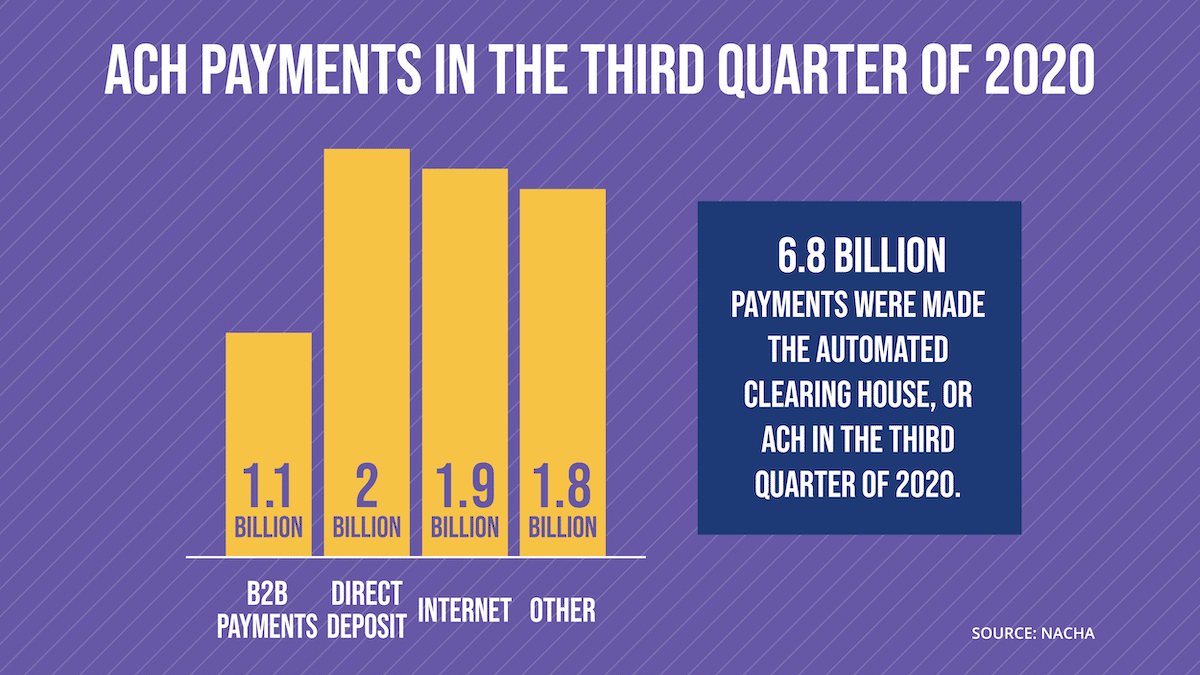 ACH PAYMENTS IN THE THIRD QUARTER OF 2020

1.1 BILLION

2 BILLION

1.9 BILLION

1.8 BILLION

B2B PAYMENTS

DIRECT DEPOSIT

INTERNET

OTHER

6.8 BILLION
PAYMENTS WERE MADE THE AUTOMATED CLEARING HOUSE, OR ACH IN THE THIRD QUARTER OF 2020.

SOURCE: NACHA